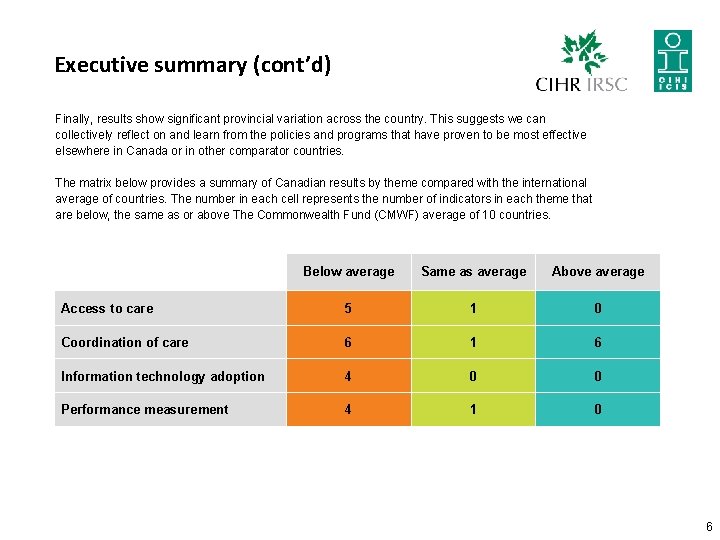 Executive summary (cont'd)

CIHR IRSC

CIHI ICIS

Finally, results show significant provincial variation across the country. This suggests we can collectively reflect on and learn from the policies and programs that have proven to be most effective elsewhere in Canada or in other comparator countries.

The matrix below provides a summary of Canadian results by theme compared with the international average of countries. The number in each cell represents the number of indicators in each theme that are below, the same as or above The Commonwealth Fund (CMWF) average of 10 countries.

| | Below average | Same as average | Above average |
|---|---|---|---|
| Access to care | 5 | 1 | 0 |
| Coordination of care | 6 | 1 | 6 |
| Information technology adoption | 4 | 0 | 0 |
| Performance measurement | 4 | 1 | 0 |

6